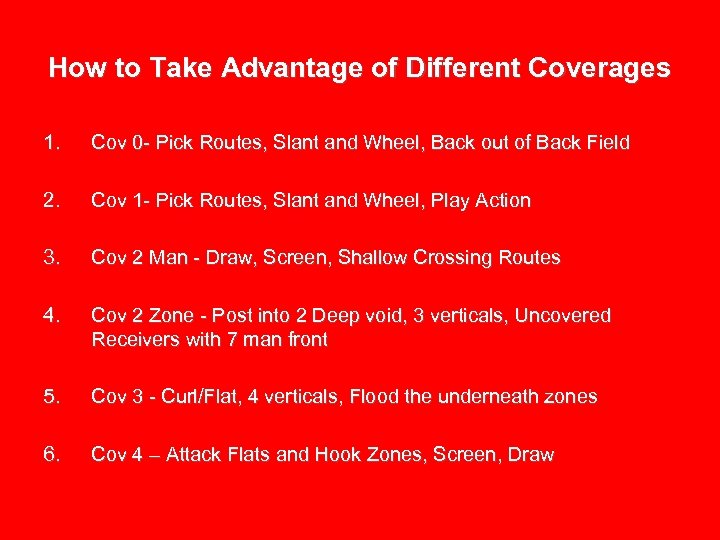 How to Take Advantage of Different Coverages

1. Cov 0- Pick Routes, Slant and Wheel, Back out of Back Field

2. Cov 1- Pick Routes, Slant and Wheel, Play Action

3. Cov 2 Man - Draw, Screen, Shallow Crossing Routes

4. Cov 2 Zone - Post into 2 Deep void, 3 verticals, Uncovered Receivers with 7 man front

5. Cov 3 - Curl/Flat, 4 verticals, Flood the underneath zones

6. Cov 4 – Attack Flats and Hook Zones, Screen, Draw